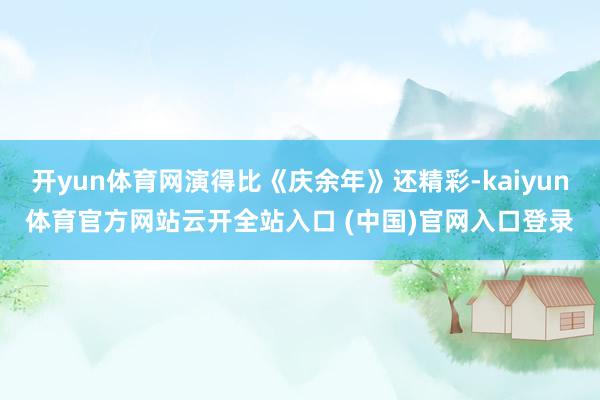 开yun体育网演得比《庆余年》还精彩-kaiyun体育官方网站云开全站入口 (中国)官网入口登录